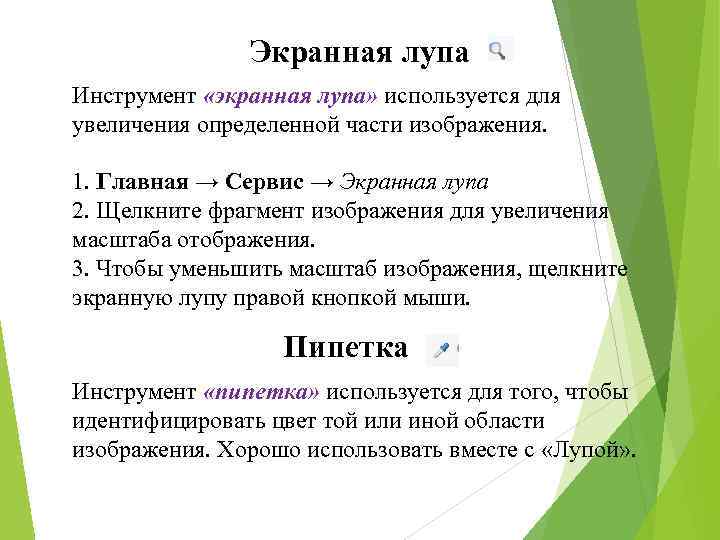 Экранная лупа

Инструмент «экранная лупа» используется для увеличения определенной части изображения.

1. Главная → Сервис → Экранная лупа
2. Щелкните фрагмент изображения для увеличения масштаба отображения.
3. Чтобы уменьшить масштаб изображения, щелкните экранную лупу правой кнопкой мыши.

Пипетка

Инструмент «пипетка» используется для того, чтобы идентифицировать цвет той или иной области изображения. Хорошо использовать вместе с «Лупой».